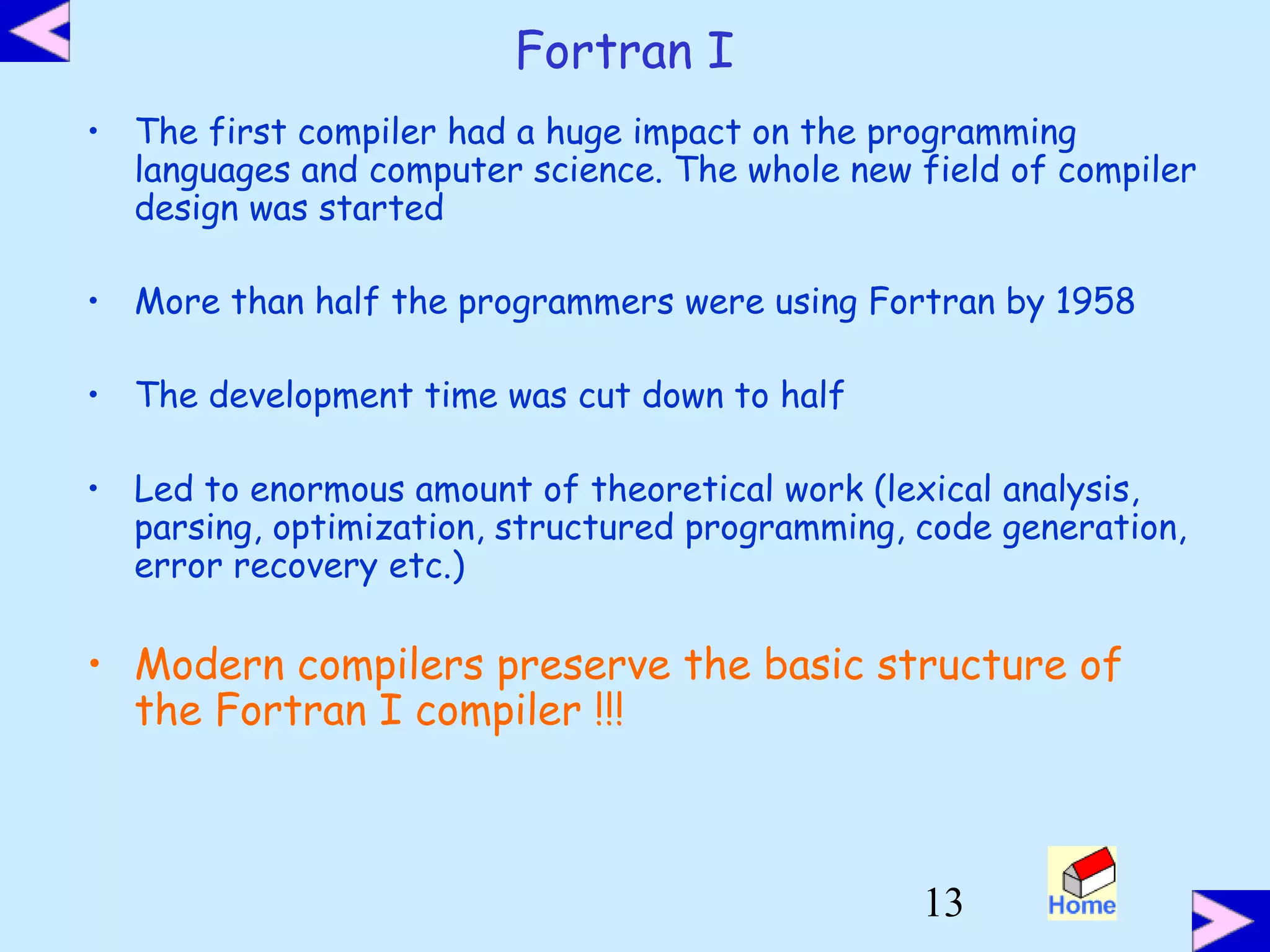 Fortran I

• The first compiler had a huge impact on the programming languages and computer science. The whole new field of compiler design was started

• More than half the programmers were using Fortran by 1958

• The development time was cut down to half

• Led to enormous amount of theoretical work (lexical analysis, parsing, optimization, structured programming, code generation, error recovery etc.)

• Modern compilers preserve the basic structure of the Fortran I compiler !!!

13

Home